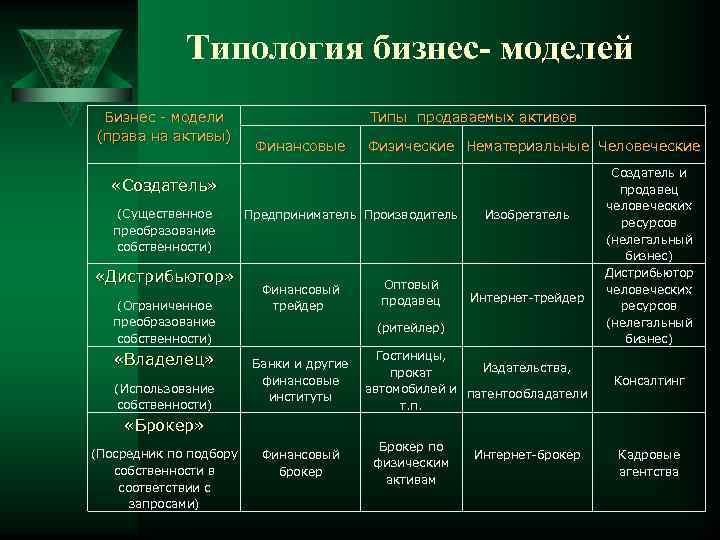 Типология бизнес- моделей

| Бизнес - модели (права на активы) | Типы продаваемых активов | | | |
|---|---|---|---|---|
| | Финансовые | Физические | Нематериальные | Человеческие |
| «Создатель» (Существенное преобразование собственности) | Предприниматель | Производитель | Изобретатель | Создатель и продавец человеческих ресурсов (нелегальный бизнес) |
| «Дистрибьютор» (Ограниченное преобразование собственности) | Финансовый трейдер | Оптовый продавец (ритейлер) | Интернет-трейдер | Дистрибьютор человеческих ресурсов (нелегальный бизнес) |
| «Владелец» (Использование собственности) | Банки и другие финансовые институты | Гостиницы, прокат автомобилей и т.п. | Издательства, патентообладатели | Консалтинг |
| «Брокер» (Посредник по подбору собственности в соответствии с запросами) | Финансовый брокер | Брокер по физическим активам | Ингернет-брокер | Кадровые агентства |